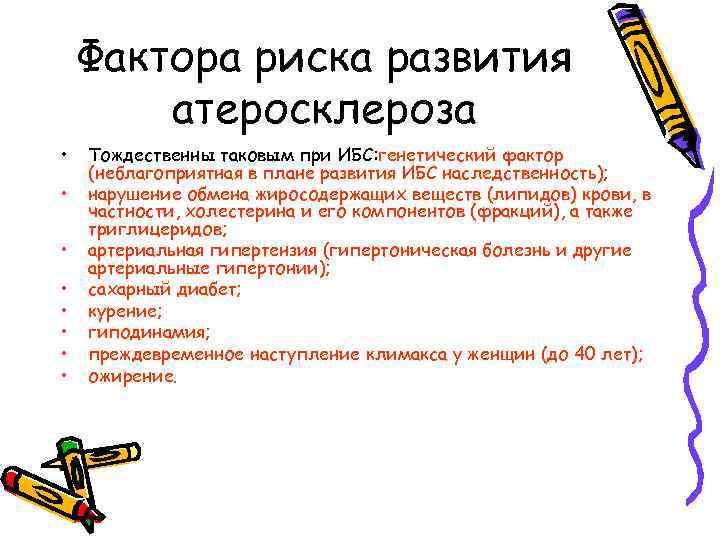 Фактора риска развития атеросклероза

• Тождественны таковым при ИБС:генетический фактор (неблагоприятная в плане развития ИБС наследственность);
• нарушение обмена жиросодержащих веществ (липидов) крови, в частности, холестерина и его компонентов (фракций), а также триглицеридов;
• артериальная гипертензия (гипертоническая болезнь и другие артериальные гипертонии);
• сахарный диабет;
• курение;
• гиподинамия;
• преждевременное наступление климакса у женщин (до 40 лет);
• ожирение.